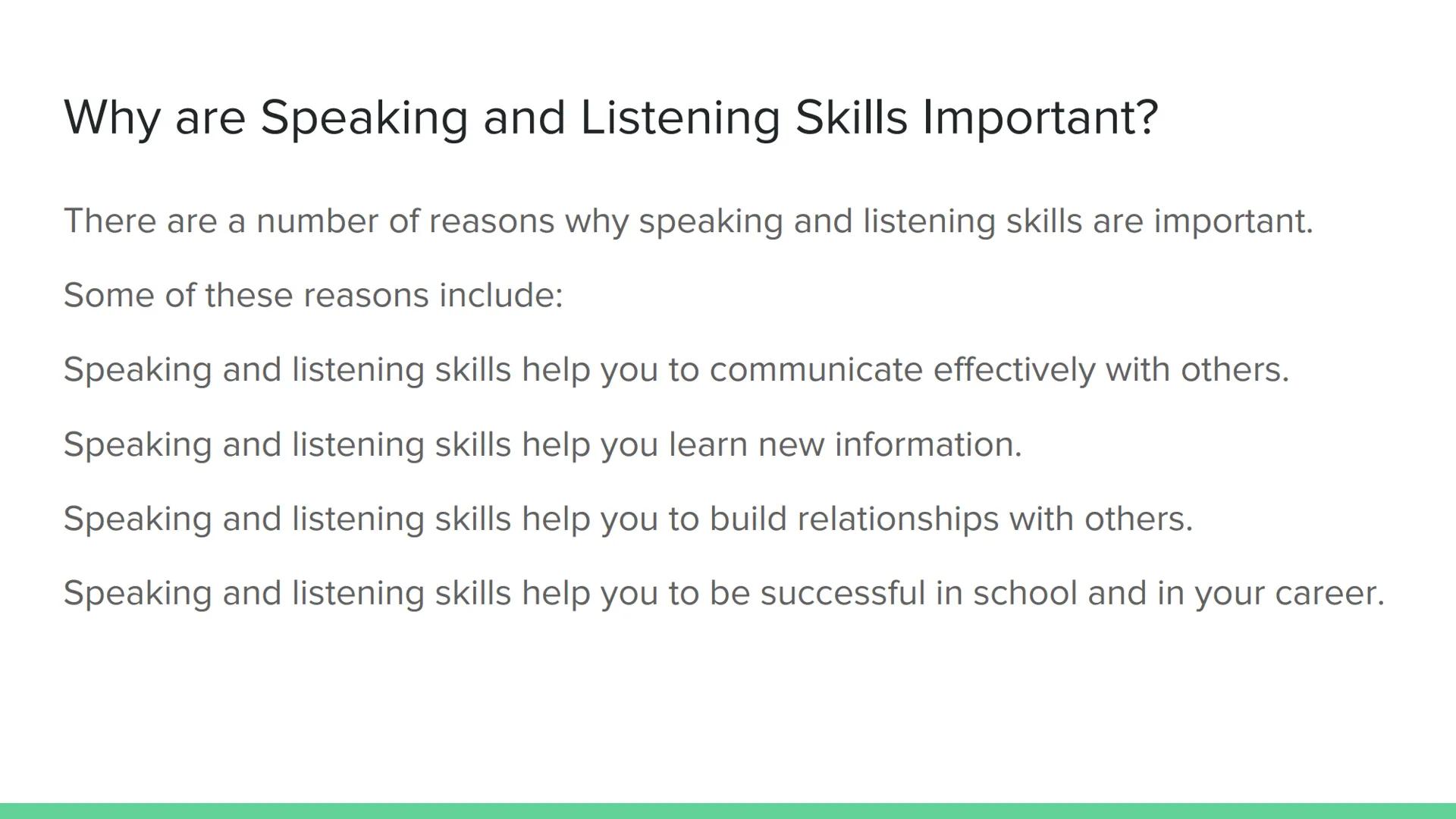 Why are Speaking and Listening Skills Important?

There are a number of reasons why speaking and listening skills are important.

Some of these reasons include:

Speaking and listening skills help you to communicate effectively with others.

Speaking and listening skills help you learn new information.

Speaking and listening skills help you to build relationships with others.

Speaking and listening skills help you to be successful in school and in your career.